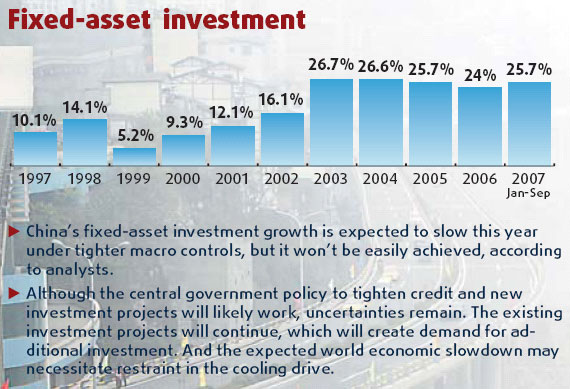 Fixed-asset investment

10.1% 14.1% 5.2% 9.3% 12.1% 16.1% 26.7% 26.6% 25.7% 24% 25.7%

1997 1998 1999 2000 2001 2002 2003 2004 2005 2006 2007 Jan-Sep

► China's fixed-asset investment growth is expected to slow this year under tighter macro controls, but it won't be easily achieved, according to analysts.

► Although the central government policy to tighten credit and new investment projects will likely work, uncertainties remain. The existing investment projects will continue, which will create demand for additional investment. And the expected world economic slowdown may necessitate restraint in the cooling drive.